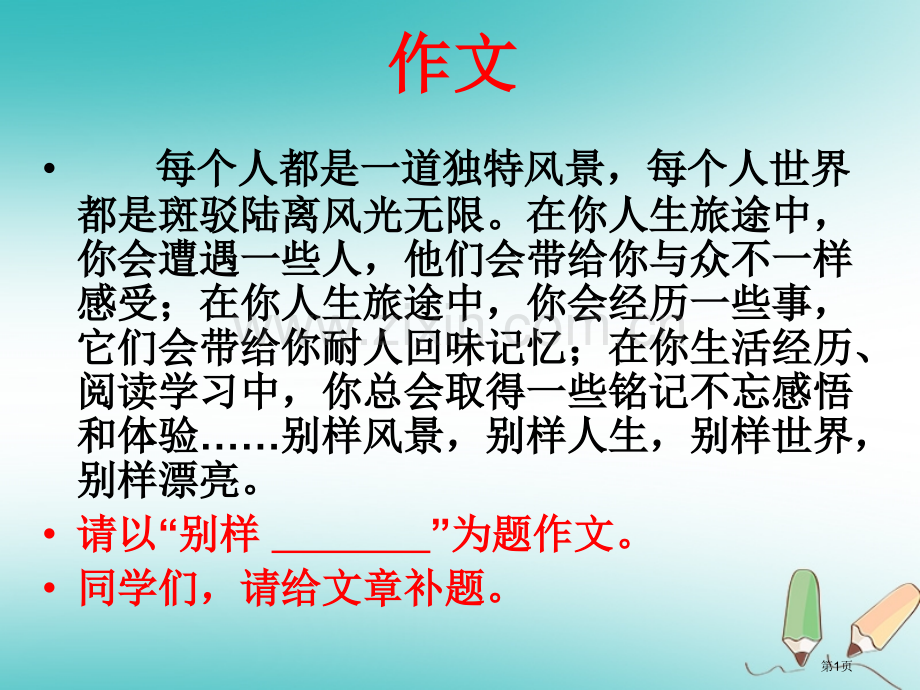 作文

• 每个人都是一道独特风景，每个人世界都是斑驳陆离风光无限。在你人生旅途中，你会遭遇一些人，他们会带给你与众不一样感受；在你人生旅途中，你会经历一些事，它们会带给你耐人回味记忆；在你生活经历、阅读学习中，你总会取得一些铭记不忘感悟和体验……别样风景，别样人生，别样世界，别样漂亮。

• 请以“别样 ________”为题作文。

• 同学们，请给文章补题。

第1页